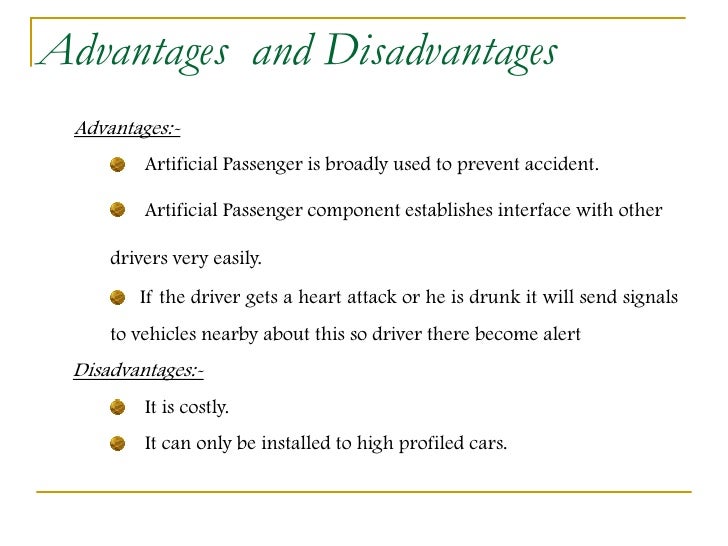 Advantages and Disadvantages

Advantages:-

Artificial Passenger is broadly used to prevent accident.

Artificial Passenger component establishes interface with other drivers very easily.

If the driver gets a heart attack or he is drunk it will send signals to vehicles nearby about this so driver there become alert

Disadvantages:-

It is costly.

It can only be installed to high profiled cars.